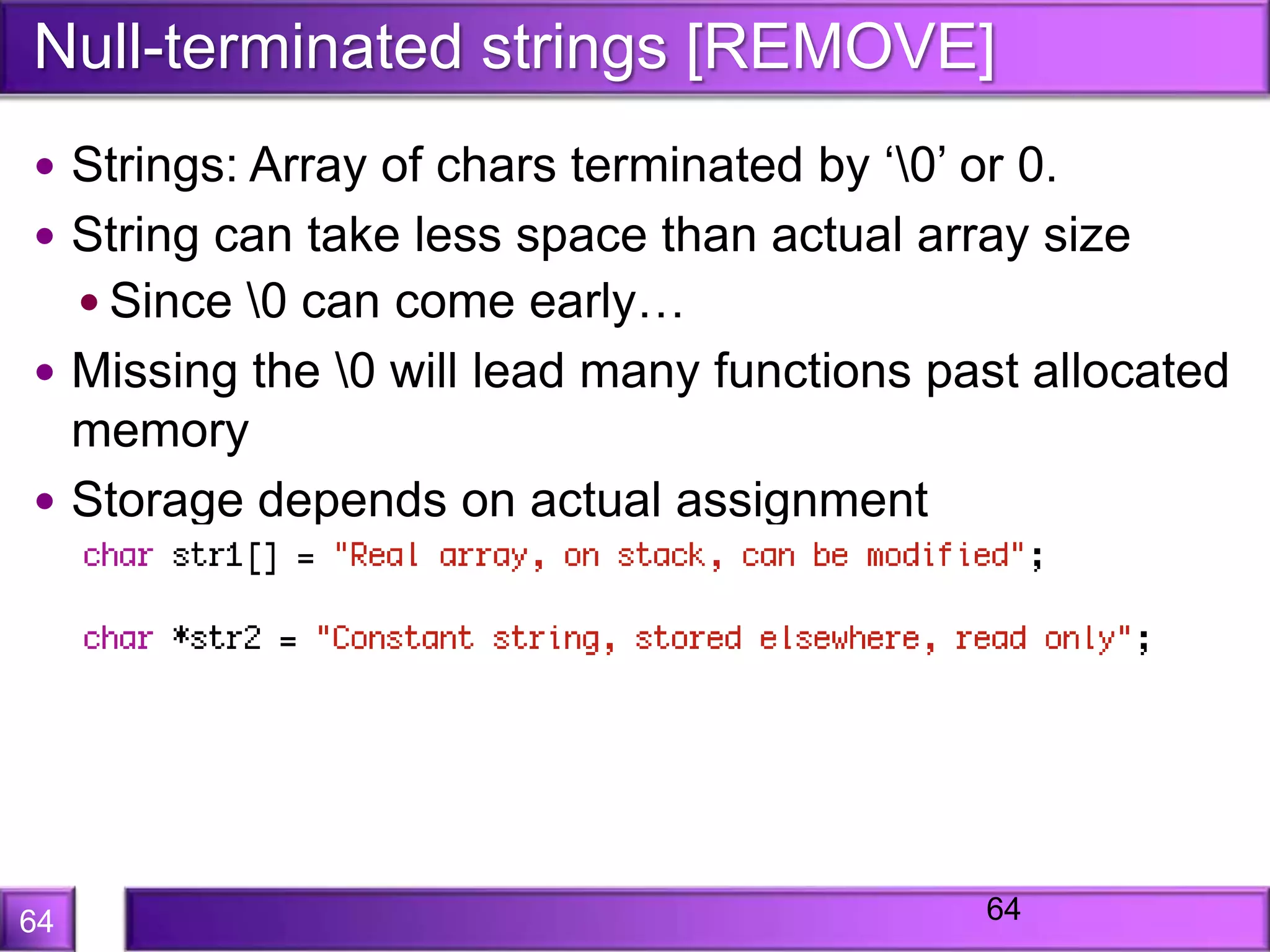 Null-terminated strings [REMOVE]

• Strings: Array of chars terminated by ‘\0’ or 0.
• String can take less space than actual array size
  • Since \0 can come early…
• Missing the \0 will lead many functions past allocated memory
• Storage depends on actual assignment

char str1[] = "Real array, on stack, can be modified";

char *str2 = "Constant string, stored elsewhere, read only";

64

64